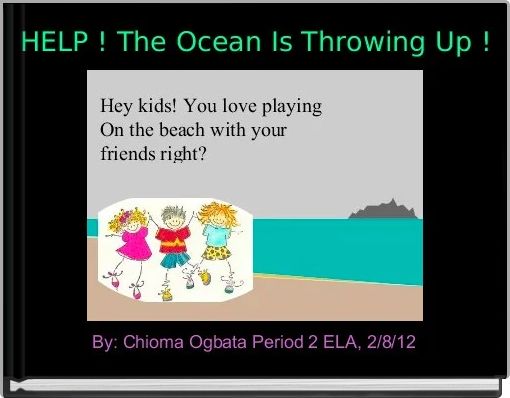 HELP ! The Ocean Is Throwing Up !

Hey kids! You love playing On the beach with your friends right?

By: Chioma Ogbata Period 2 ELA, 2/8/12